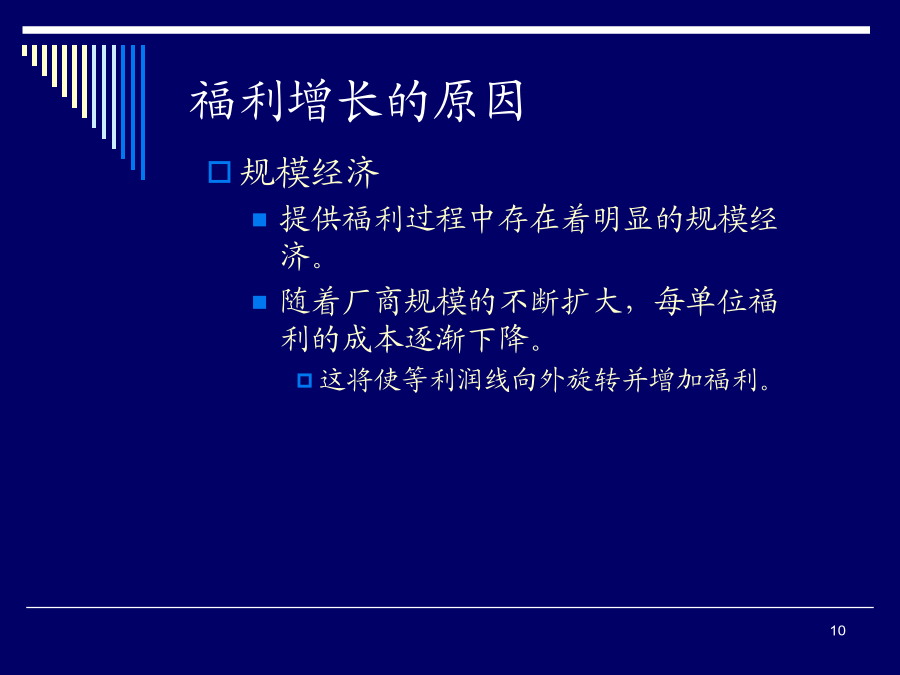 福利增长的原因

规模经济

提供福利过程中存在着明显的规模经济。

随着厂商规模的不断扩大，每单位福利的成本逐渐下降。

这将使等利润线向外旋转并增加福利。

10